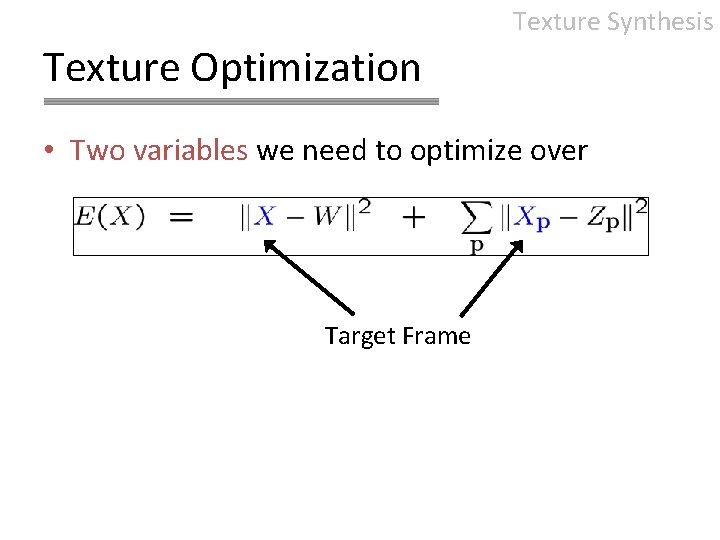 Texture Synthesis

Texture Optimization

• Two variables we need to optimize over

$E(X) = \|X - W\|^2 + \sum_{\mathbf{p}} \|X_{\mathbf{p}} - Z_{\mathbf{p}}\|^2$

Target Frame